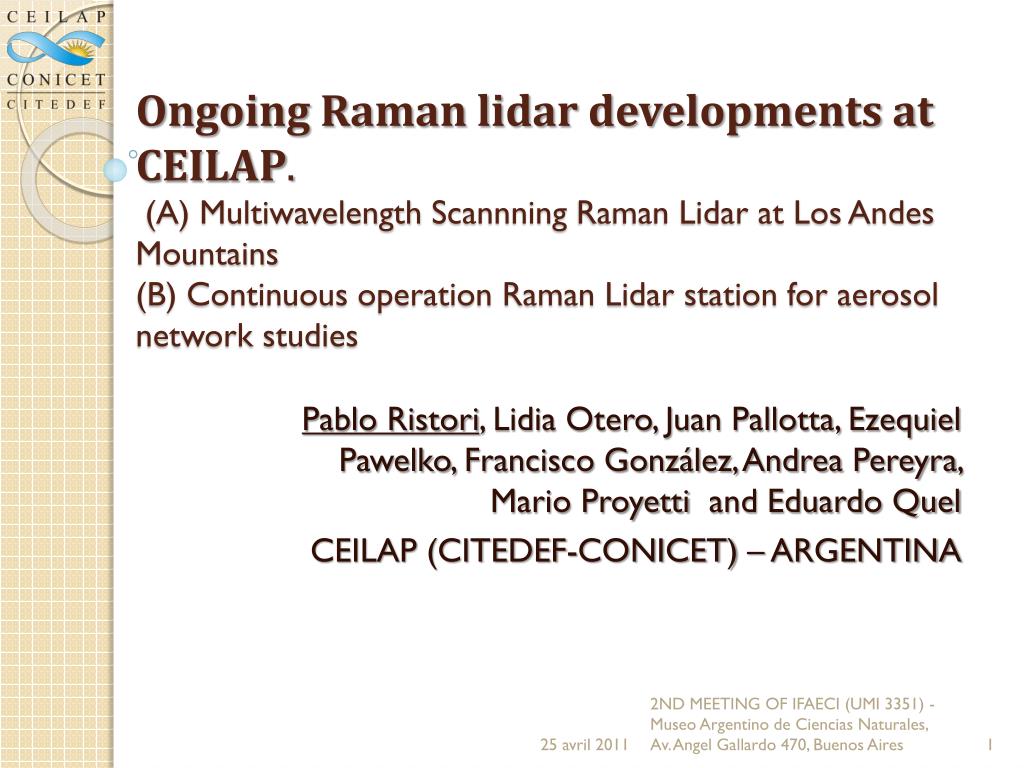 CEILAP
CONICET
CITEDEF

Ongoing Raman lidar developments at CEILAP.
(A) Multiwavelength Scannning Raman Lidar at Los Andes Mountains
(B) Continuous operation Raman Lidar station for aerosol network studies

Pablo Ristori, Lidia Otero, Juan Pallotta, Ezequiel Pawelko, Francisco González, Andrea Pereyra, Mario Proyetti and Eduardo Quel
CEILAP (CITEDEF-CONICET) – ARGENTINA

25 avril 2011

2ND MEETING OF IFAECI (UMI 3351) - Museo Argentino de Ciencias Naturales, Av. Angel Gallardo 470, Buenos Aires

1